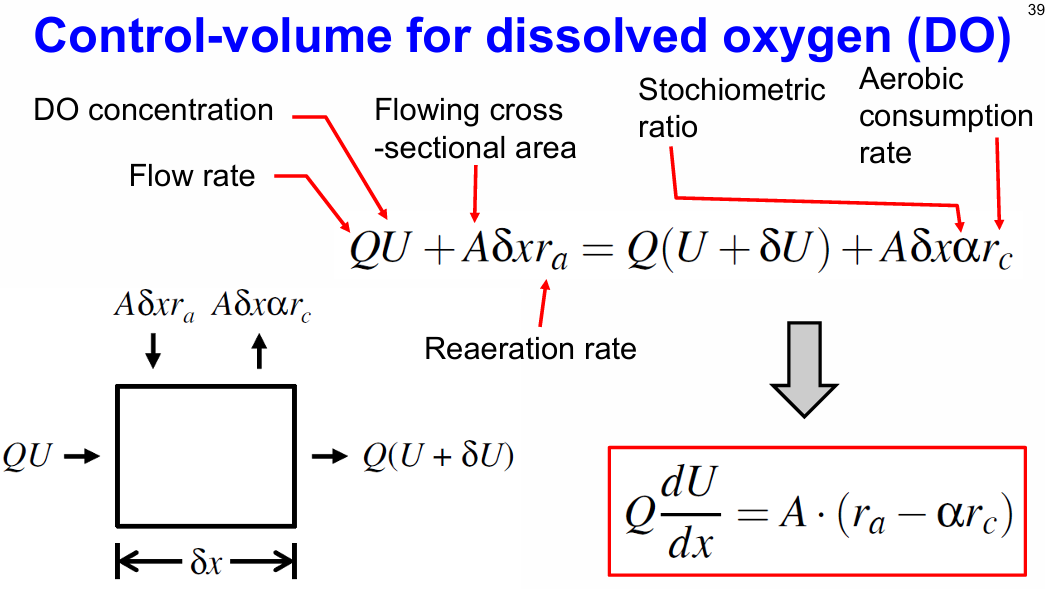 39

Control-volume for dissolved oxygen (DO)

DO concentration

Flow rate

Flowing cross -sectional area

Stochiometric ratio

Aerobic consumption rate

$QU + A\delta x r_a = Q(U + \delta U) + A\delta x \alpha r_c$

Reaeration rate

$A\delta x r_a$ $A\delta x \alpha r_c$

$QU$

$Q(U + \delta U)$

$\delta x$

$Q\frac{dU}{dx} = A \cdot (r_a - \alpha r_c)$